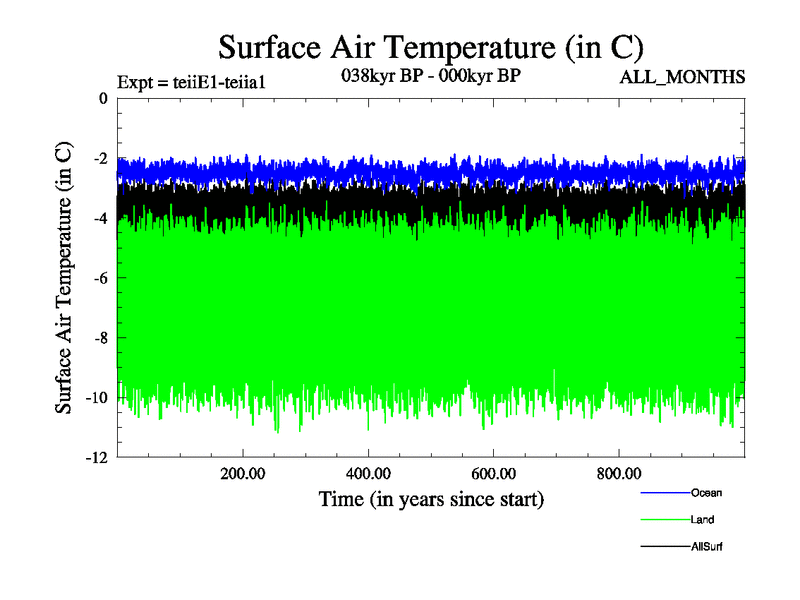 Surface Air Temperature (in C)

Expt = teiiE1-teiia1

038kyr BP - 000kyr BP

ALL_MONTHS

Surface Air Temperature (in C)

0
-2
-4
-6
-8
-10
-12

200.00
400.00
600.00
800.00

Time (in years since start)

Ocean
Land
AllSurf